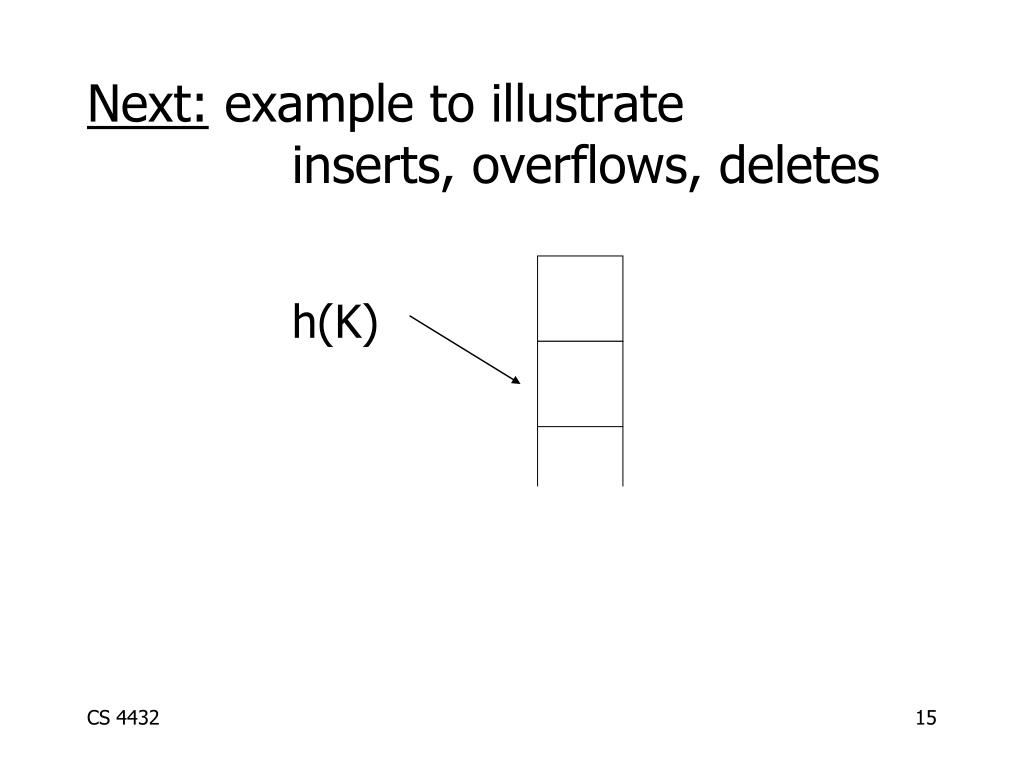 Next: example to illustrate
inserts, overflows, deletes

h(K)

CS 4432

15